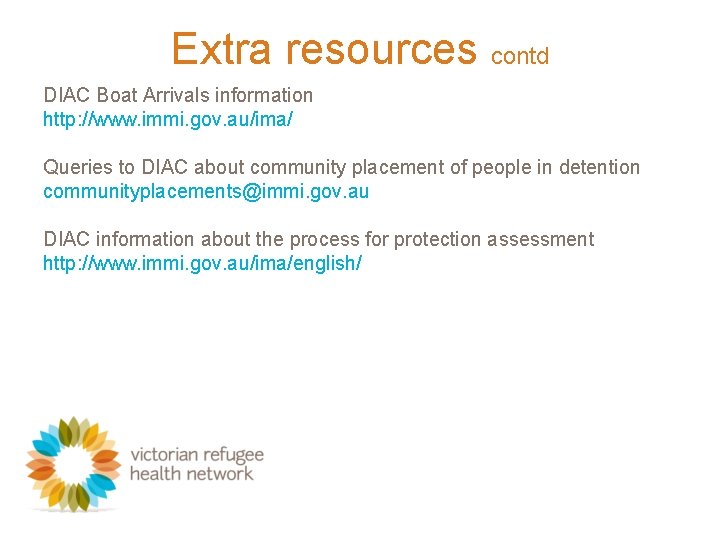 Extra resources contd

DIAC Boat Arrivals information
http://www.immi.gov.au/ima/

Queries to DIAC about community placement of people in detention
communityplacements@immi.gov.au

DIAC information about the process for protection assessment
http://www.immi.gov.au/ima/english/

victorian refugee
health network